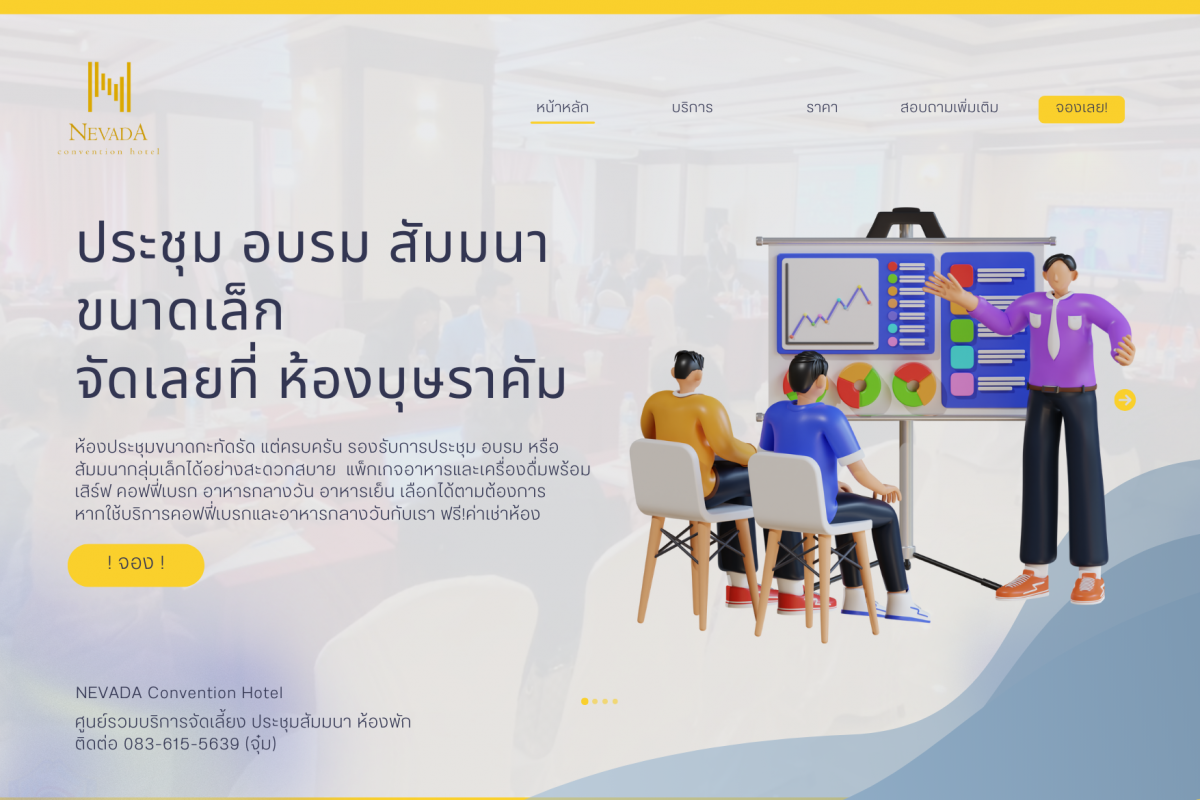 NEVADA
convention hotel

หน้าหลัก
บริการ
ราคา
สอบถามเพิ่มเติม
จองเลย!

ประชุม อบรม สัมมนา ขนาดเล็ก จัดเลยที่ ห้องบุษราคัม

ห้องประชุมขนาดกะทัดรัด แต่ครบครัน รองรับการประชุม อบรม หรือ สัมมนากลุ่มเล็กได้อย่างสะดวกสบาย แพ็กเกจอาหารและเครื่องดื่มพร้อมเสิร์ฟ คอฟฟี่เบรก อาหารกลางวัน อาหารเย็น เลือกได้ตามต้องการ หากใช้บริการคอฟฟี่เบรกและอาหารกลางวันกับเรา ฟรี!ค่าเช่าห้อง

! จอง !

NEVADA Convention Hotel
ศูนย์รวมบริการจัดเลี้ยง ประชุมสัมมนา ห้องพัก
ติดต่อ 083-615-5639 (จุ๋ม)